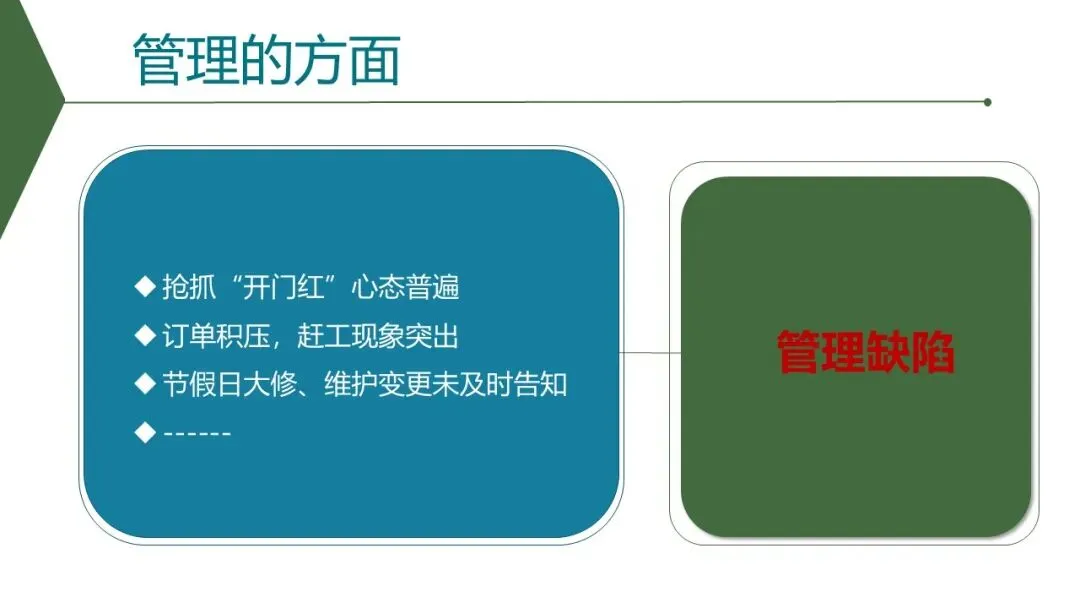 管理的方面

◆ 抢抓“开门红”心态普遍
◆ 订单积压，赶工现象突出
◆ 节假日大修、维护变更未及时告知
◆ ------

管理缺陷